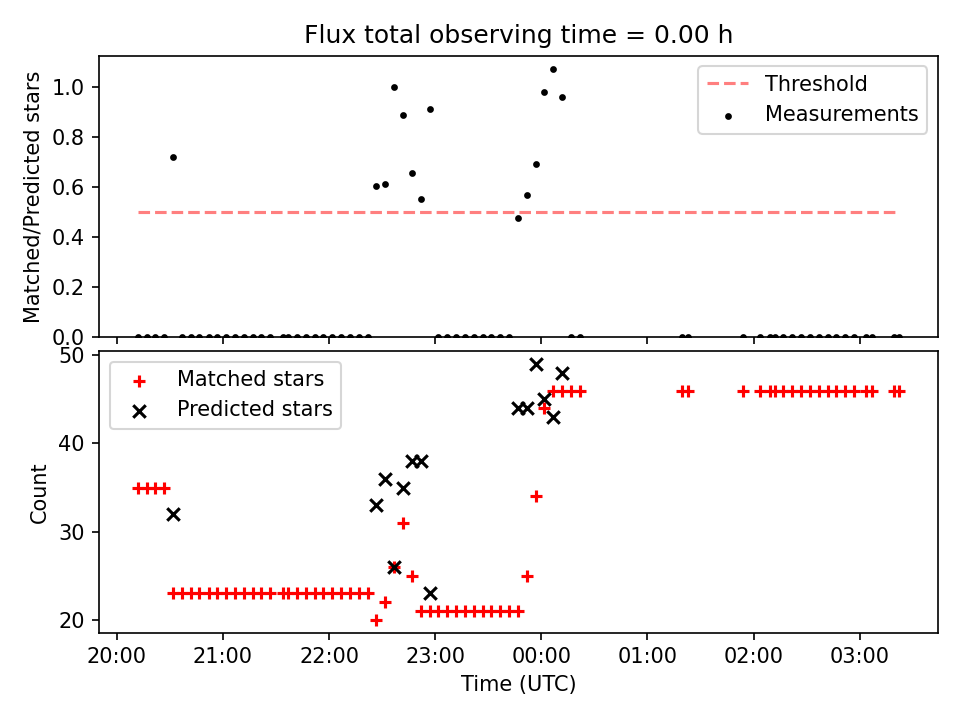 Flux total observing time = 0.00 h

Matched/Predicted stars

1.0
0.8
0.6
0.4
0.2
0.0

Threshold
Measurements

Count

50
40
30
20

Matched stars
Predicted stars

20:00
21:00
22:00
23:00
00:00
01:00
02:00
03:00

Time (UTC)